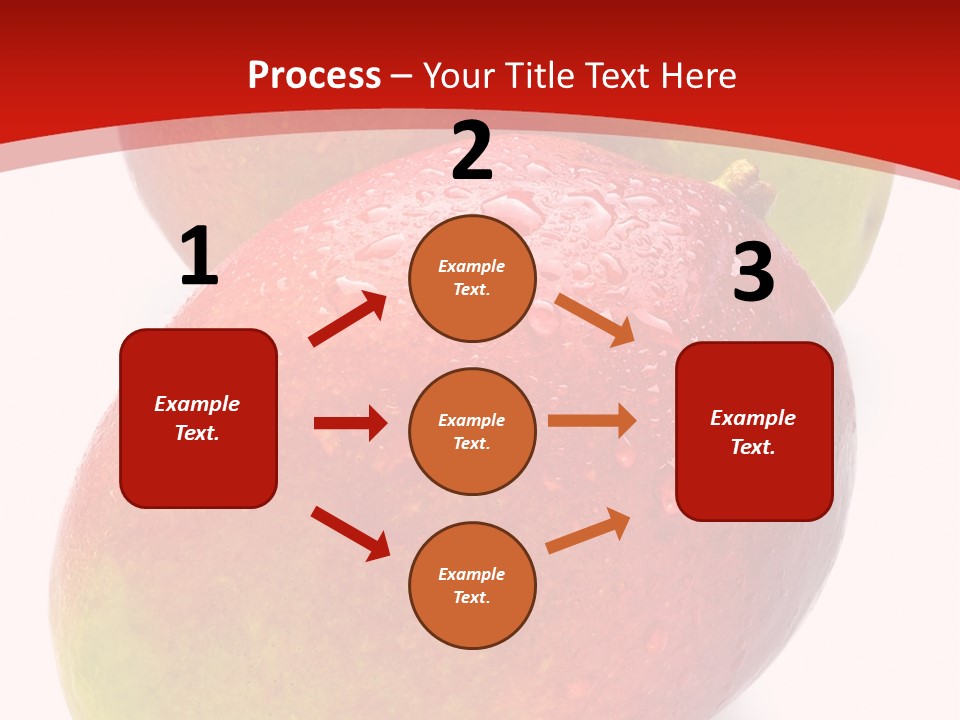 Process – Your Title Text Here

1

Example Text.

2

Example Text.

Example Text.

Example Text.

3

Example Text.